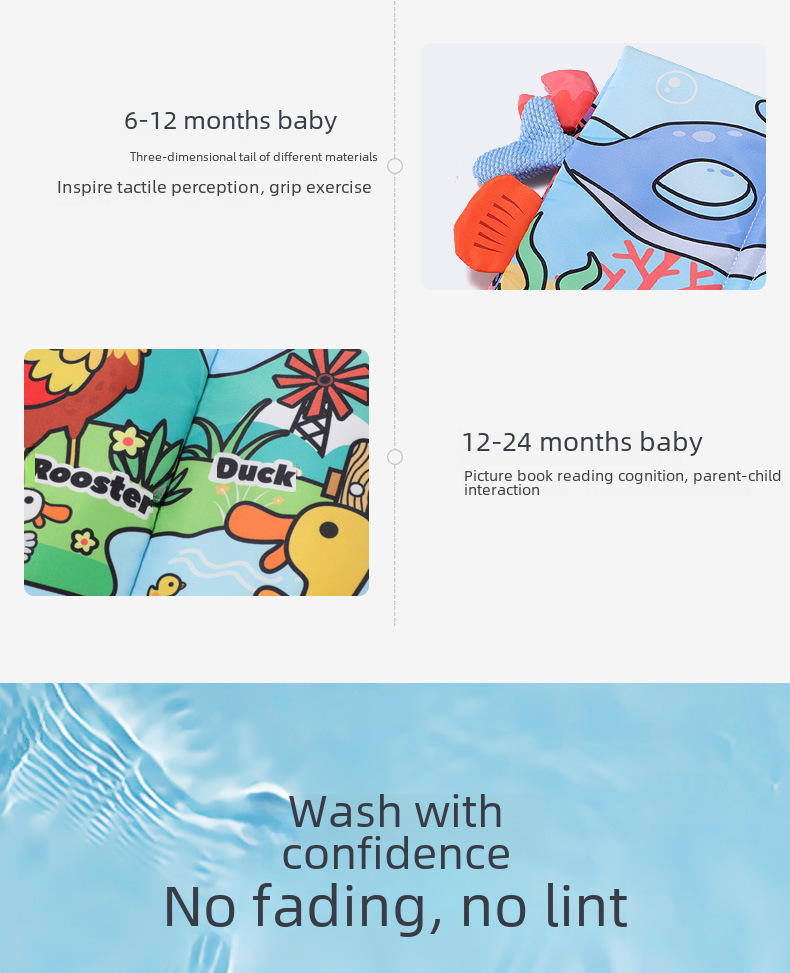 6-12 months baby

Three-dimensional tail of different materials

Inspire tactile perception, grip exercise

Rooster

Duck

12-24 months baby

Picture book reading cognition, parent-child interaction

Wash with confidence

No fading, no lint